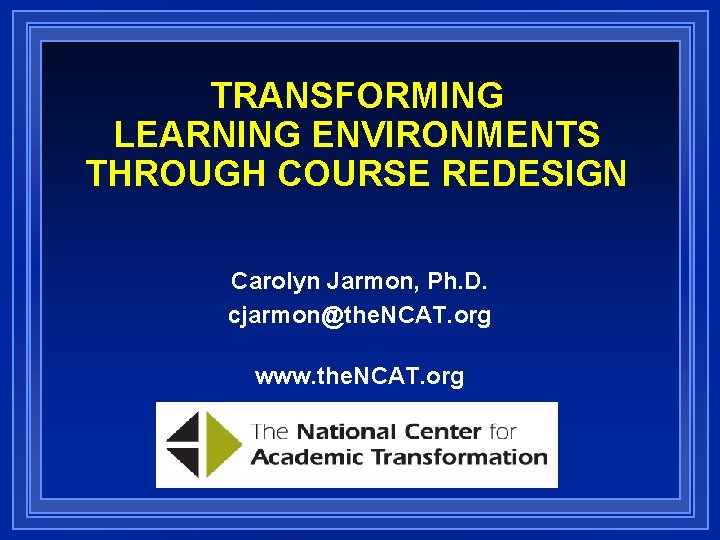 TRANSFORMING LEARNING ENVIRONMENTS THROUGH COURSE REDESIGN

Carolyn Jarmon, Ph.D.
cjarmon@theNCAT.org

www.theNCAT.org

The National Center for Academic Transformation